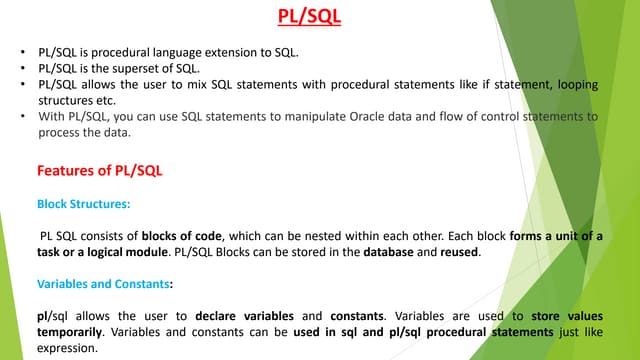 PL/SQL

• PL/SQL is procedural language extension to SQL.
• PL/SQL is the superset of SQL.
• PL/SQL allows the user to mix SQL statements with procedural statements like if statement, looping structures etc.
• With PL/SQL, you can use SQL statements to manipulate Oracle data and flow of control statements to process the data.

Features of PL/SQL

Block Structures:

PL SQL consists of blocks of code, which can be nested within each other. Each block forms a unit of a task or a logical module. PL/SQL Blocks can be stored in the database and reused.

Variables and Constants:

pl/sql allows the user to declare variables and constants. Variables are used to store values temporarily. Variables and constants can be used in sql and pl/sql procedural statements just like expression.